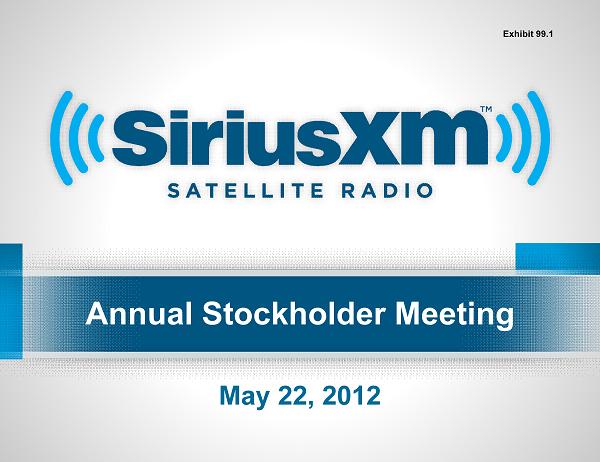 Exhibit 99.1

SiriusXM™
SATELLITE RADIO

Annual Stockholder Meeting

May 22, 2012